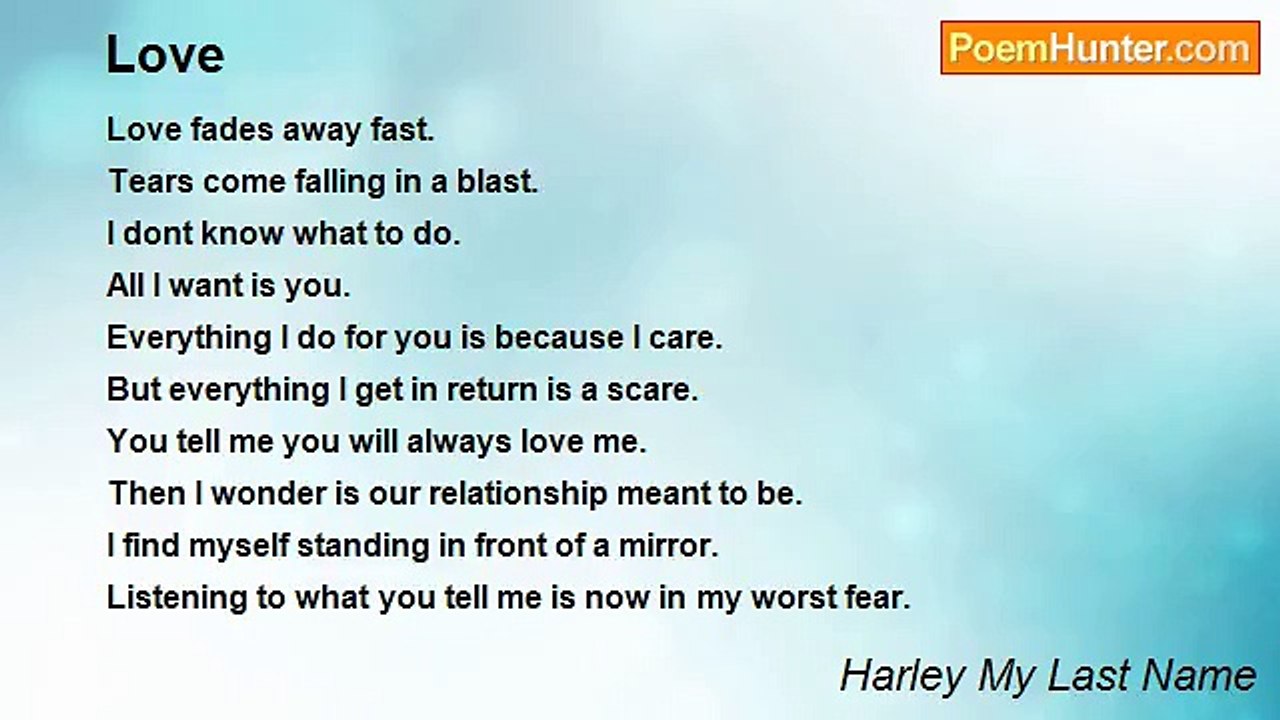 Love

PoemHunter.com

Love fades away fast.
Tears come falling in a blast.
I dont know what to do.
All I want is you.
Everything I do for you is because I care.
But everything I get in return is a scare.
You tell me you will always love me.
Then I wonder is our relationship meant to be.
I find myself standing in front of a mirror.
Listening to what you tell me is now in my worst fear.

Harley My Last Name